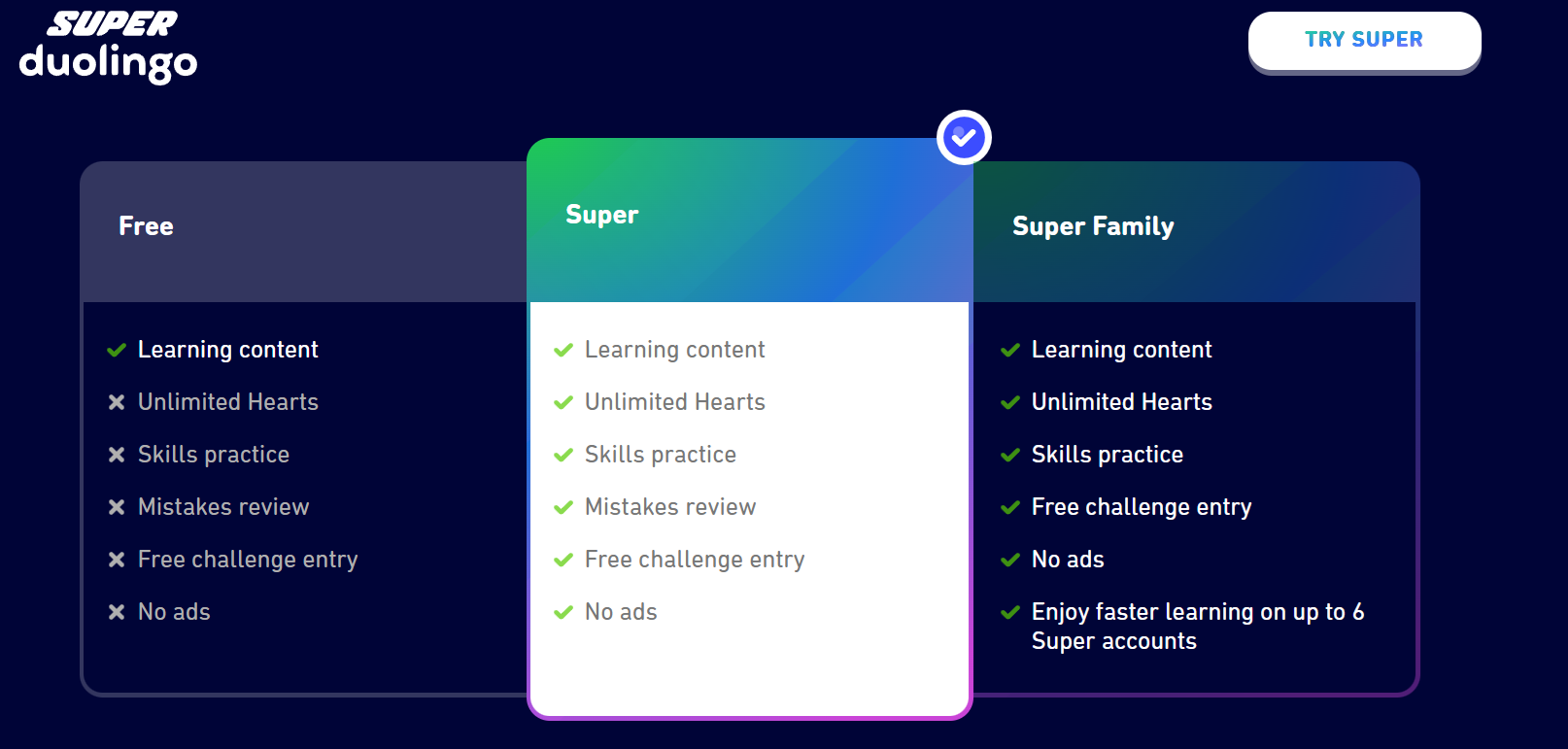 SUPER
duolingo

TRY SUPER

Free

Learning content
Unlimited Hearts
Skills practice
Mistakes review
Free challenge entry
No ads

Super

Learning content
Unlimited Hearts
Skills practice
Mistakes review
Free challenge entry
No ads

Super Family

Learning content
Unlimited Hearts
Skills practice
Free challenge entry
No ads
Enjoy faster learning on up to 6 Super accounts